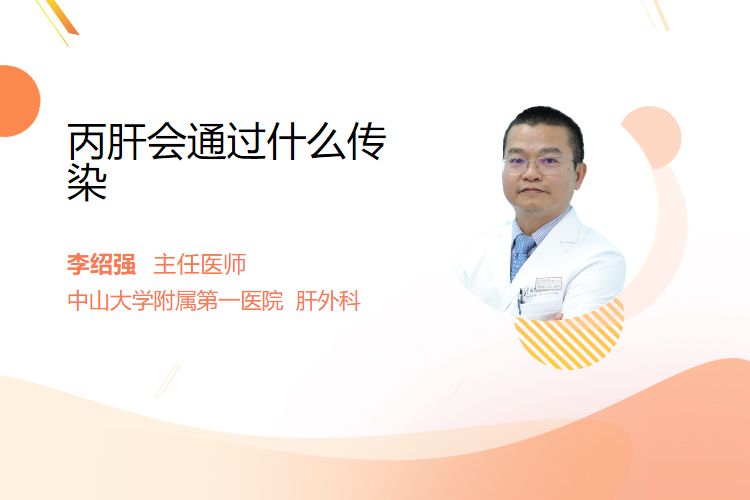 丙肝会通过什么传染

李绍强 主任医师
中山大学附属第一医院 肝外科